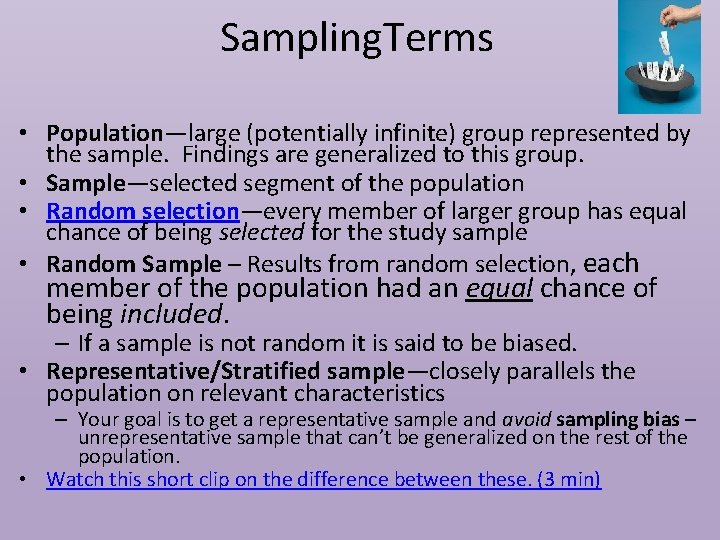 SamplingTerms

• Population—large (potentially infinite) group represented by the sample. Findings are generalized to this group.
• Sample—selected segment of the population
• Random selection—every member of larger group has equal chance of being selected for the study sample
• Random Sample – Results from random selection, each member of the population had an equal chance of being included.
– If a sample is not random it is said to be biased.
• Representative/Stratified sample—closely parallels the population on relevant characteristics
– Your goal is to get a representative sample and avoid sampling bias – unrepresentative sample that can't be generalized on the rest of the population.
• Watch this short clip on the difference between these. (3 min)